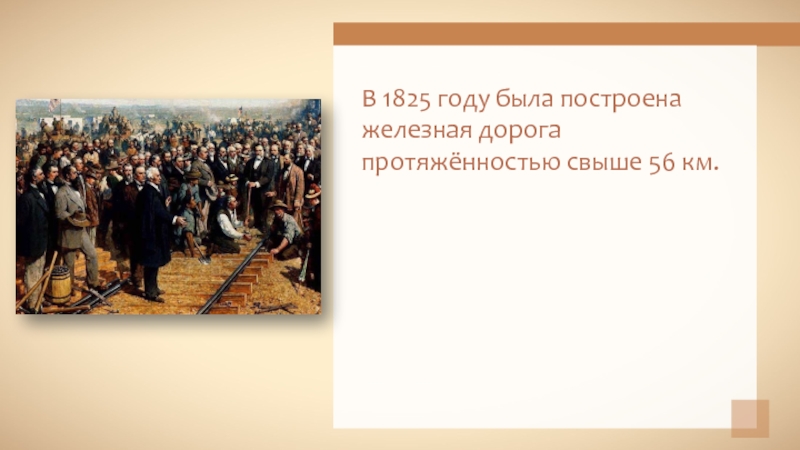 В 1825 году была построена железная дорога протяжённостью свыше 56 км.